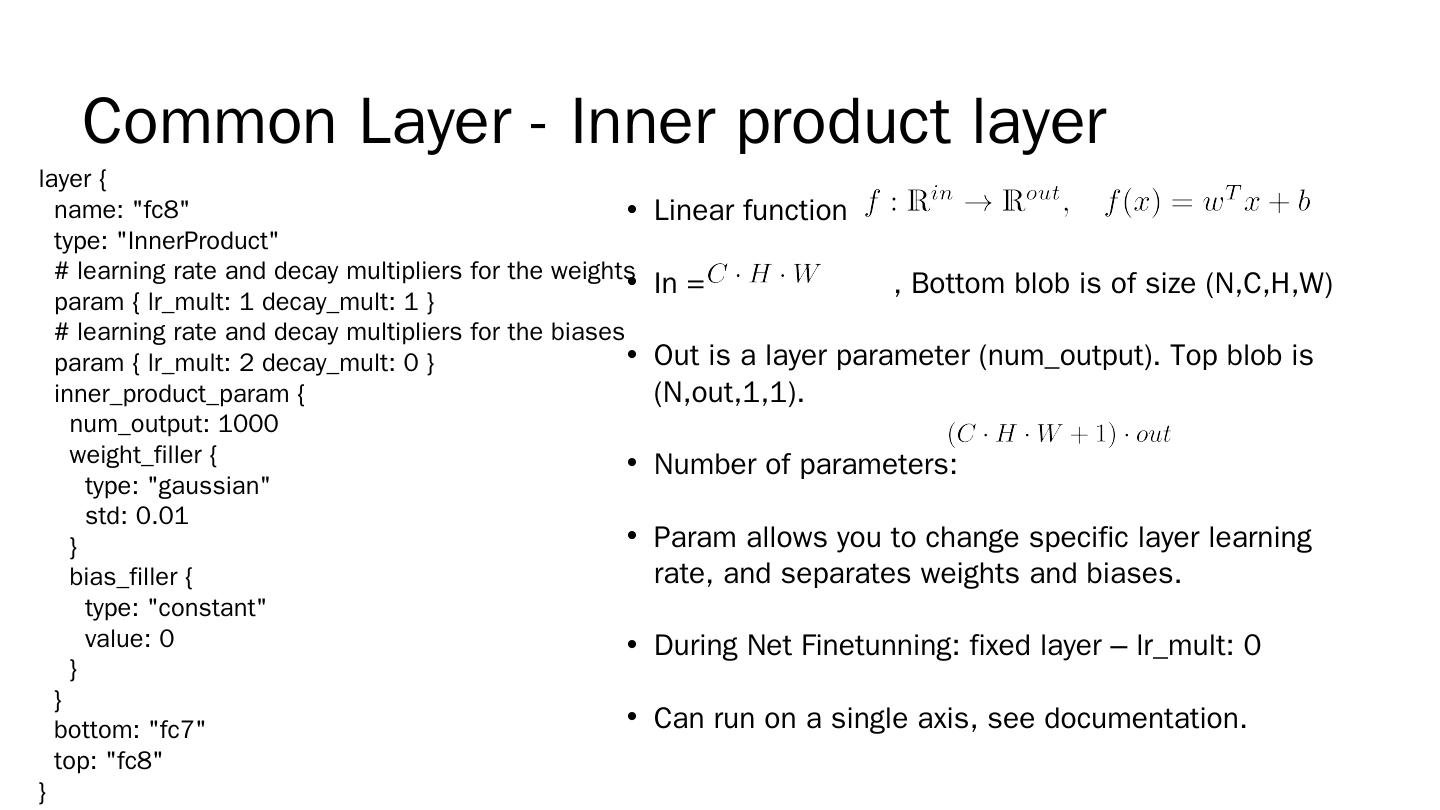 Common Layer - Inner product layer

layer {
 name: "fc8"
 type: "InnerProduct"
 # learning rate and decay multipliers for the weights
 param { lr_mult: 1 decay_mult: 1 }
 # learning rate and decay multipliers for the biases
 param { lr_mult: 2 decay_mult: 0 }
 inner_product_param {
  num_output: 1000
  weight_filler {
   type: "gaussian"
   std: 0.01
  }
  bias_filler {
   type: "constant"
   value: 0
  }
 }
 bottom: "fc7"
 top: "fc8"
}

• Linear function $f : \mathbb{R}^{in} \rightarrow \mathbb{R}^{out}, \quad f(x) = w^T x + b$

• In = $C \cdot H \cdot W$ , Bottom blob is of size (N,C,H,W)

• Out is a layer parameter (num_output). Top blob is (N,out,1,1).

• Number of parameters: $(C \cdot H \cdot W + 1) \cdot out$

• Param allows you to change specific layer learning rate, and separates weights and biases.

• During Net Finetunning: fixed layer – lr_mult: 0

• Can run on a single axis, see documentation.